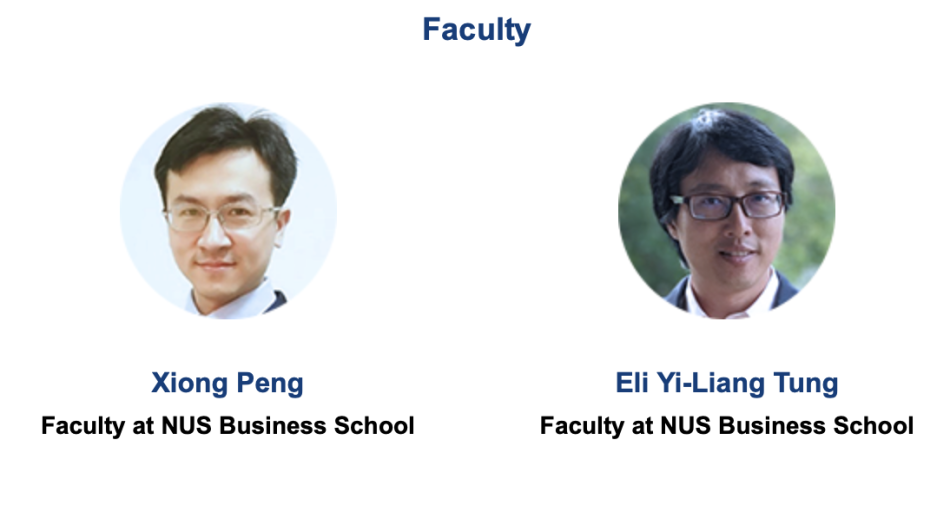 Faculty

Xiong Peng
Faculty at NUS Business School

Eli Yi-Liang Tung
Faculty at NUS Business School